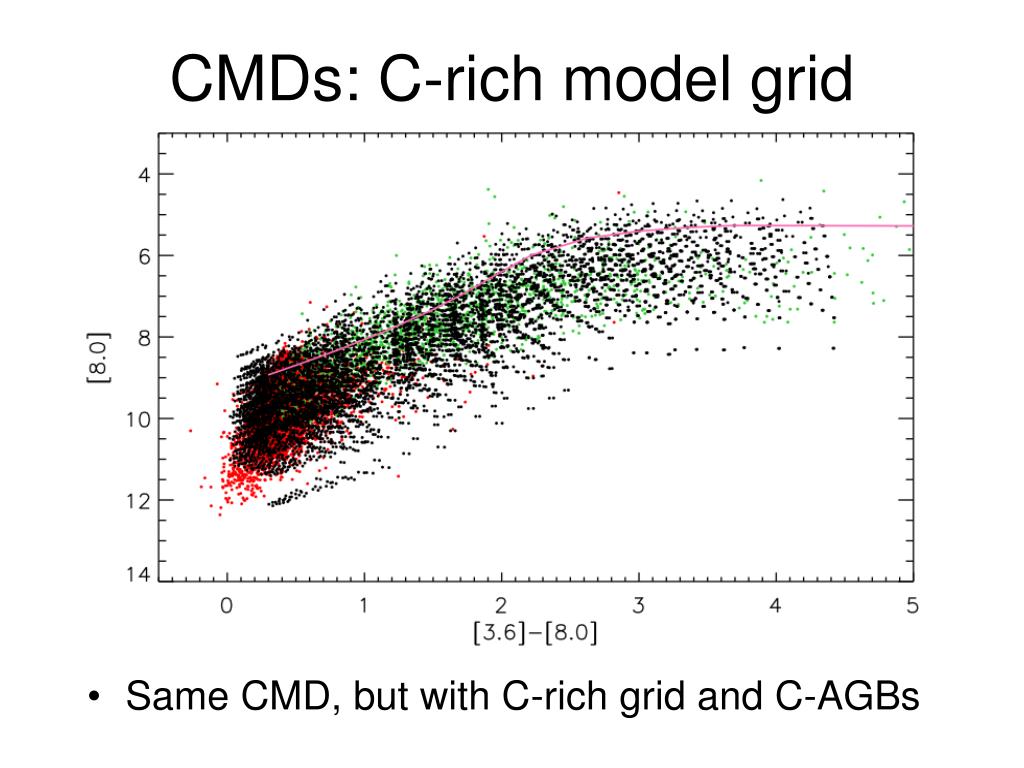 CMDs: C-rich model grid

4
6
8
10
12
14
[8.0]
0
1
2
3
4
5
[3.6]−[8.0]

• Same CMD, but with C-rich grid and C-AGBs